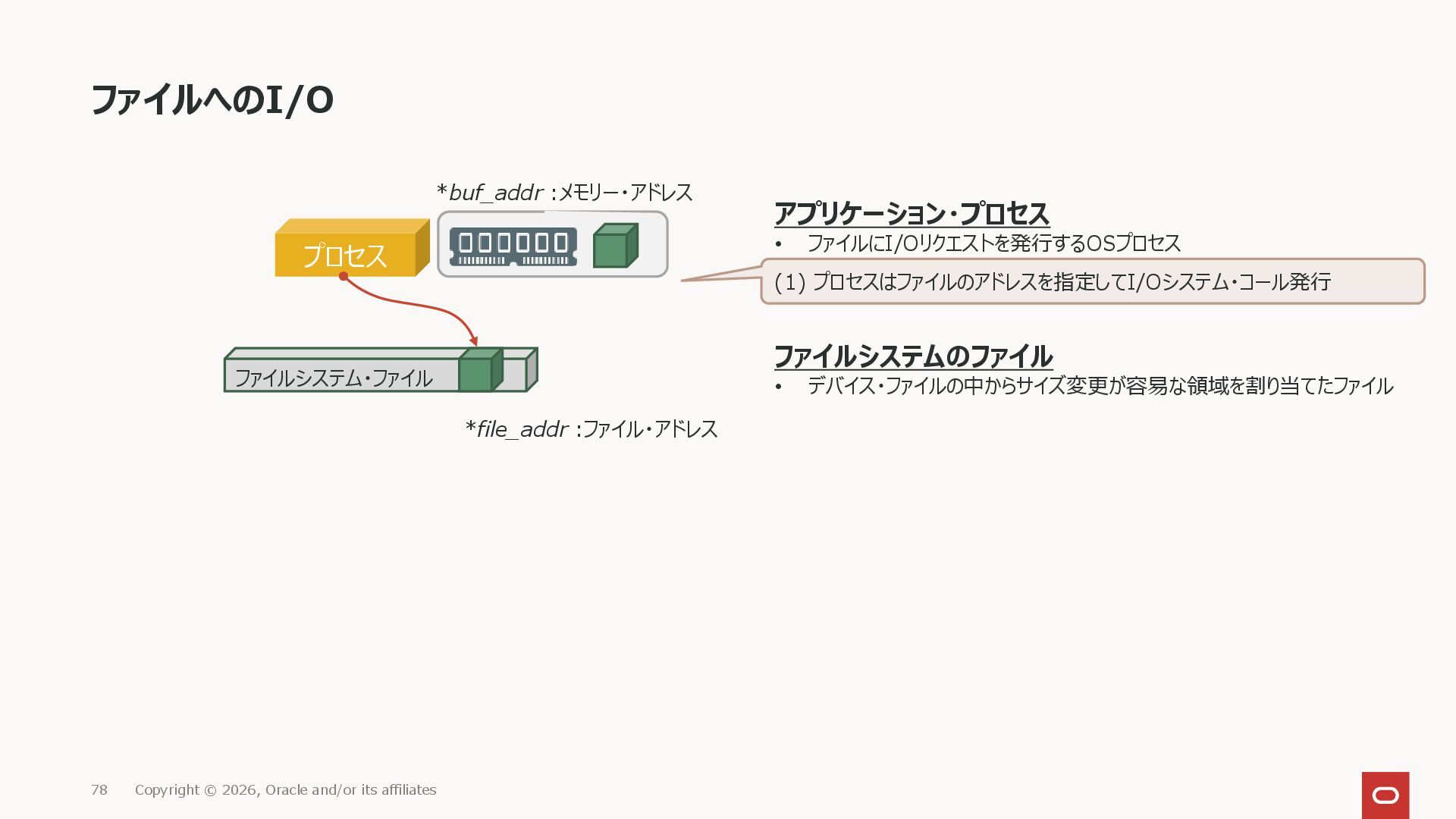 ファイルへのI/O

*buf_addr :メモリー・アドレス

プロセス

ファイルシステム・ファイル

*file_addr :ファイル・アドレス

アプリケーション・プロセス

• ファイルにI/Oリクエストを発行するOSプロセス

(1) プロセスはファイルのアドレスを指定してI/Oシステム・コール発行

ファイルシステムのファイル

• デバイス・ファイルの中からサイズ変更が容易な領域を割り当てたファイル

78 Copyright © 2026, Oracle and/or its affiliates